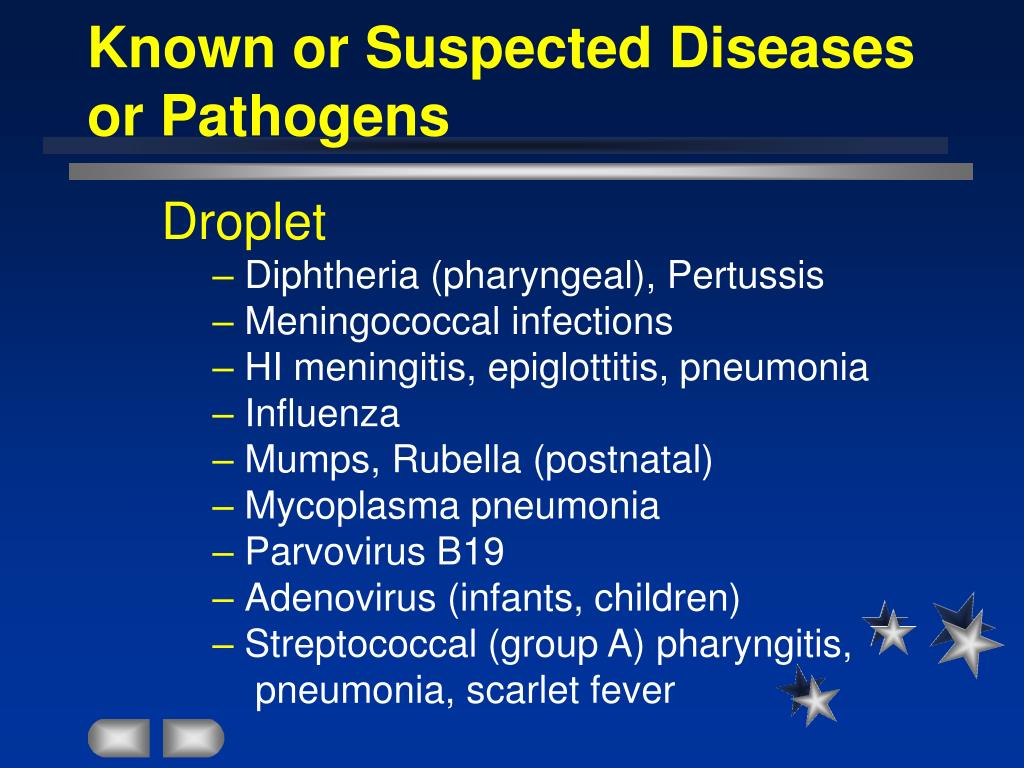 Known or Suspected Diseases or Pathogens

Droplet

– Diphtheria (pharyngeal), Pertussis
– Meningococcal infections
– HI meningitis, epiglottitis, pneumonia
– Influenza
– Mumps, Rubella (postnatal)
– Mycoplasma pneumonia
– Parvovirus B19
– Adenovirus (infants, children)
– Streptococcal (group A) pharyngitis, pneumonia, scarlet fever